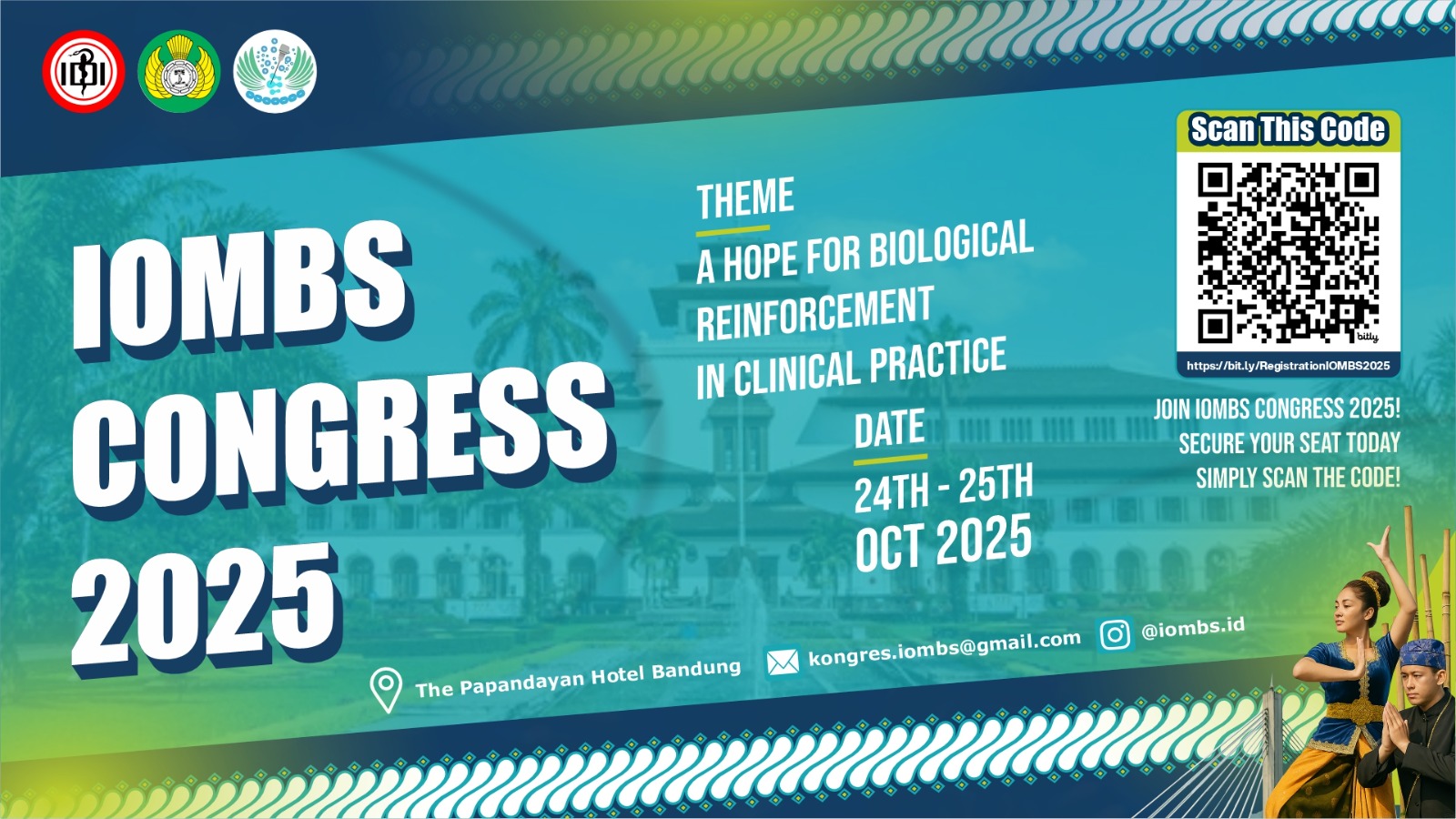 IDI

IOMBS CONGRESS 2025

THEME
A HOPE FOR BIOLOGICAL REINFORCEMENT IN CLINICAL PRACTICE

DATE
24TH - 25TH OCT 2025

Scan This Code

bitly

https://bit.ly/RegistrationIOMBS2025

JOIN IOMBS CONGRESS 2025!
SECURE YOUR SEAT TODAY
SIMPLY SCAN THE CODE!

The Papandayan Hotel Bandung

kongres.iombs@gmail.com

@iombs.id